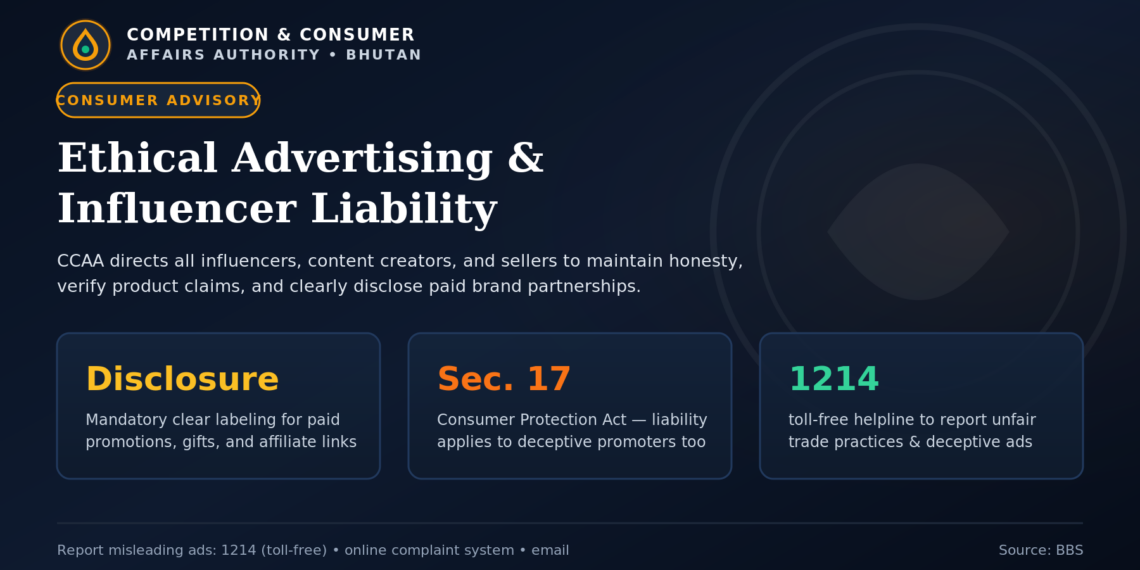 COMPETITION & CONSUMER
AFFAIRS AUTHORITY • BHUTAN

CONSUMER ADVISORY

Ethical Advertising & Influencer Liability

CCAA directs all influencers, content creators, and sellers to maintain honesty, verify product claims, and clearly disclose paid brand partnerships.

Disclosure

Mandatory clear labeling for paid promotions, gifts, and affiliate links

Sec. 17

Consumer Protection Act — liability applies to deceptive promoters too

1214

toll-free helpline to report unfair trade practices & deceptive ads

Report misleading ads: 1214 (toll-free) • online complaint system • email

Source: BBS